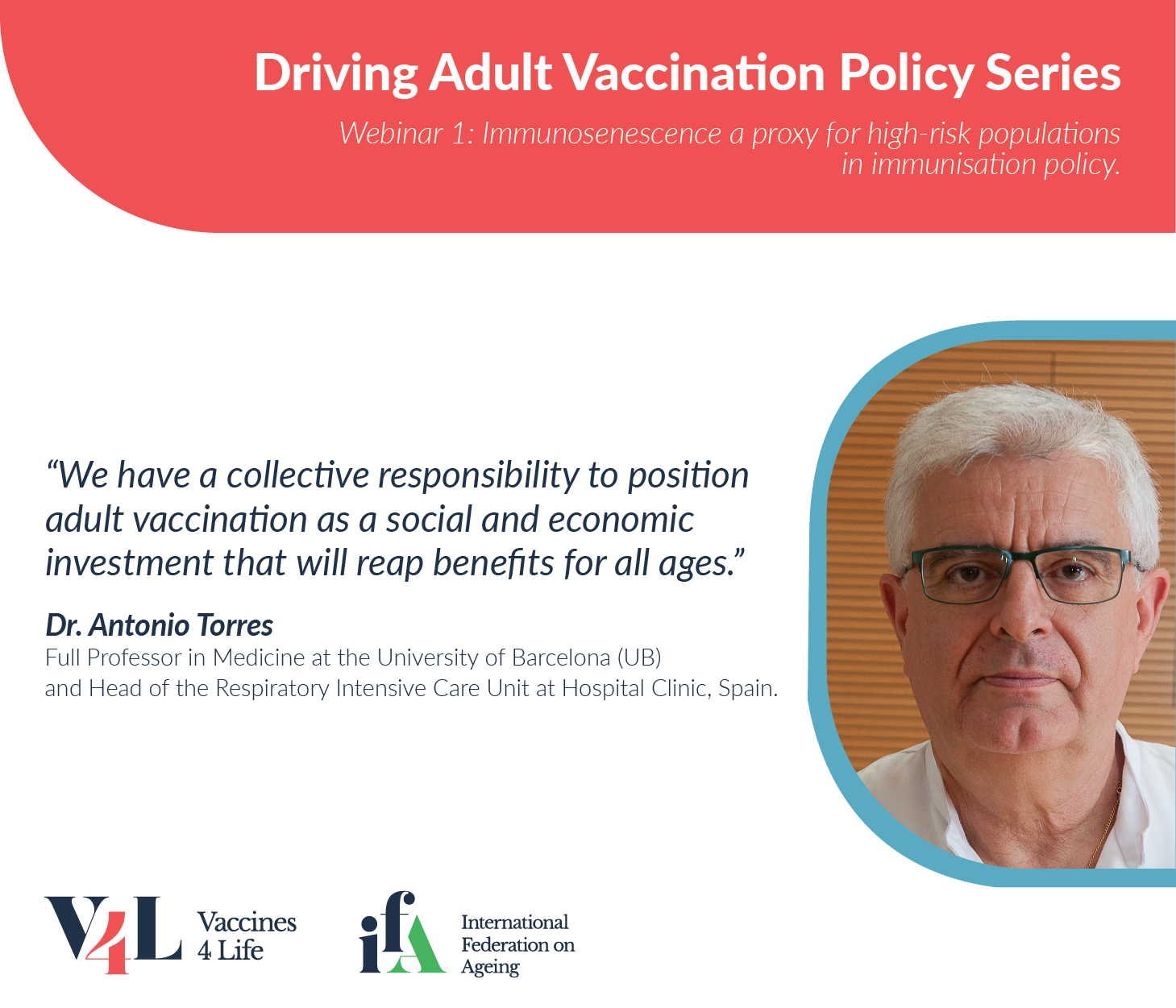 Driving Adult Vaccination Policy Series

Webinar 1: Immunosenescence a proxy for high-risk populations in immunisation policy.

“We have a collective responsibility to position adult vaccination as a social and economic investment that will reap benefits for all ages.”

Dr. Antonio Torres
Full Professor in Medicine at the University of Barcelona (UB) and Head of the Respiratory Intensive Care Unit at Hospital Clinic, Spain.

V4L Vaccines 4 Life

ifA International Federation on Ageing